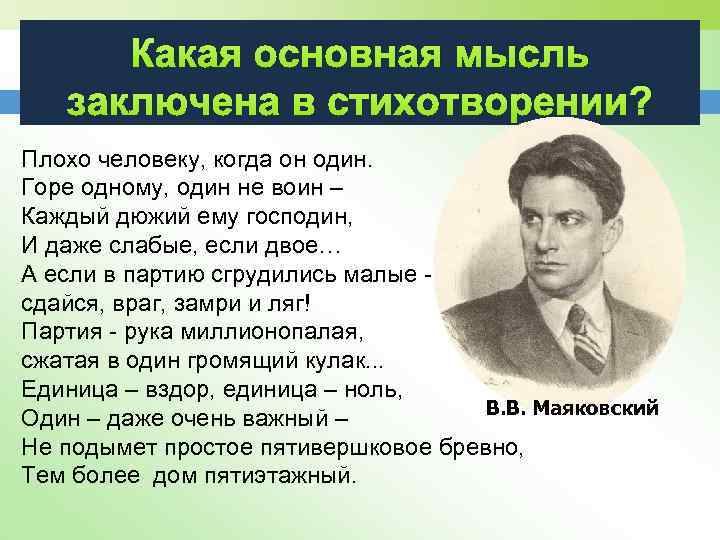 Какая основная мысль заключена в стихотворении?

Плохо человеку, когда он один.
Горе одному, один не воин –
Каждый дюжий ему господин,
И даже слабые, если двое…
А если в партию сгрудились малые -
сдайся, враг, замри и ляг!
Партия - рука миллионопалая,
сжатая в один громящий кулак...
Единица – вздор, единица – ноль,
Один – даже очень важный –
Не подымет простое пятивершковое бревно,
Тем более дом пятиэтажный.

В.В. Маяковский